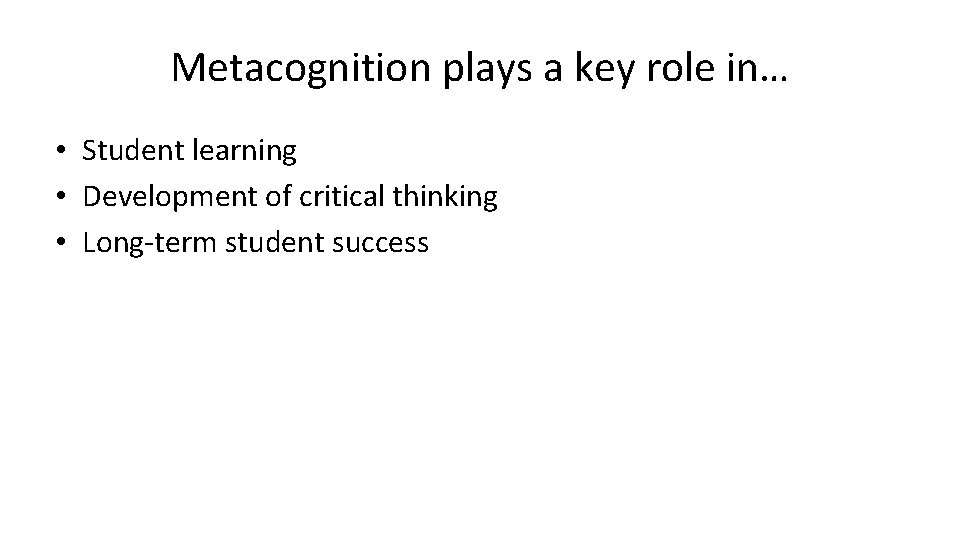 Metacognition plays a key role in…

• Student learning
• Development of critical thinking
• Long-term student success